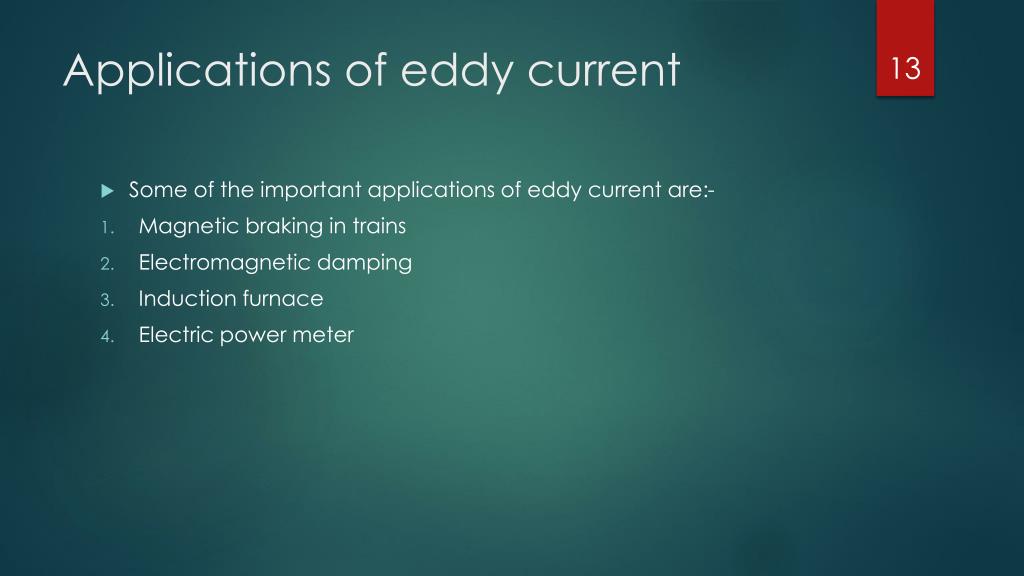 Applications of eddy current

13

Some of the important applications of eddy current are:-

1. Magnetic braking in trains
2. Electromagnetic damping
3. Induction furnace
4. Electric power meter